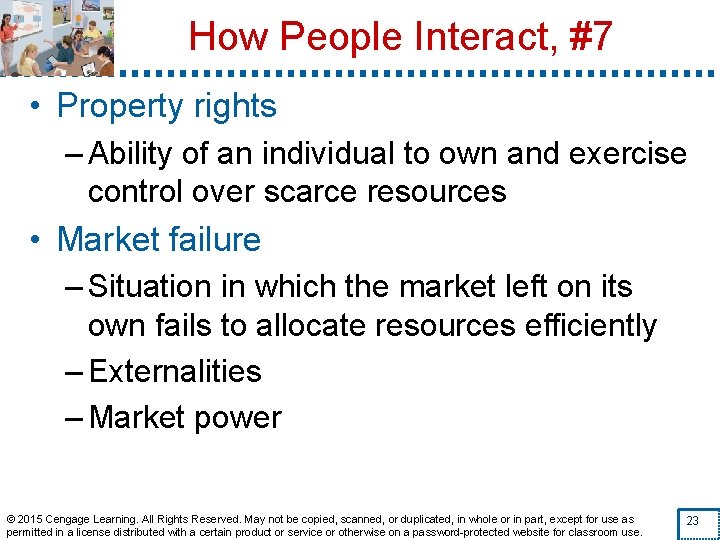 How People Interact, #7

• Property rights
– Ability of an individual to own and exercise control over scarce resources

• Market failure
– Situation in which the market left on its own fails to allocate resources efficiently
– Externalities
– Market power

© 2015 Cengage Learning. All Rights Reserved. May not be copied, scanned, or duplicated, in whole or in part, except for use as permitted in a license distributed with a certain product or service or otherwise on a password-protected website for classroom use.

23